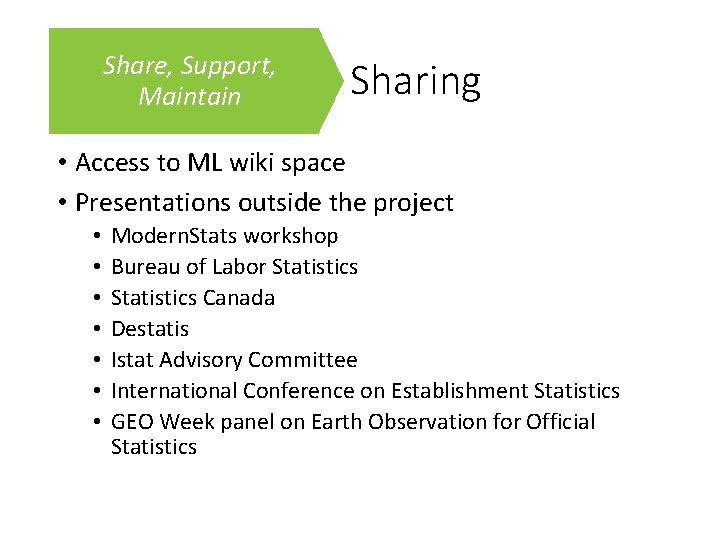 Share, Support, Maintain

Sharing

• Access to ML wiki space
• Presentations outside the project
  • ModernStats workshop
  • Bureau of Labor Statistics
  • Statistics Canada
  • Destatis
  • Istat Advisory Committee
  • International Conference on Establishment Statistics
  • GEO Week panel on Earth Observation for Official Statistics